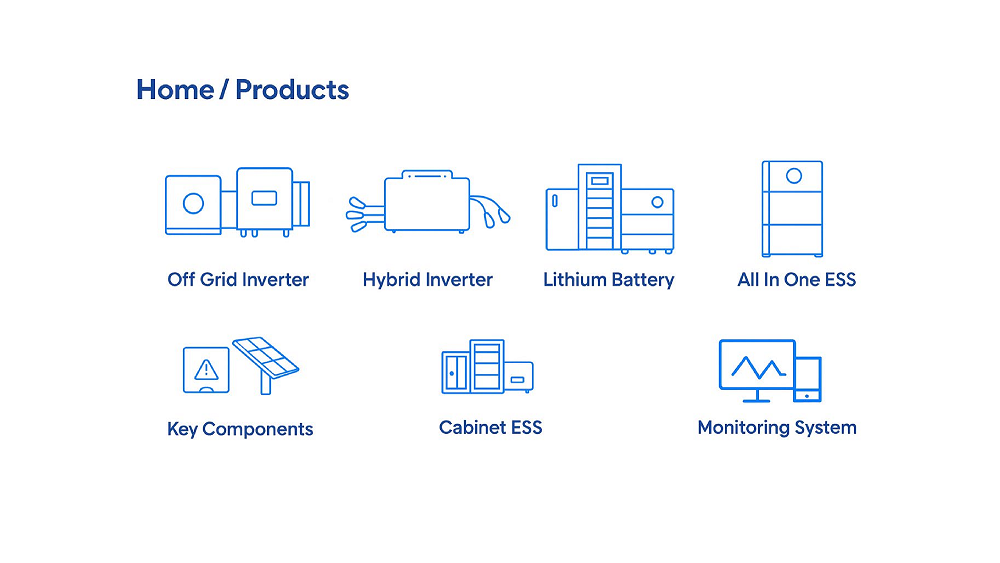 Home / Products

Off Grid Inverter

Hybrid Inverter

Lithium Battery

All In One ESS

Key Components

Cabinet ESS

Monitoring System